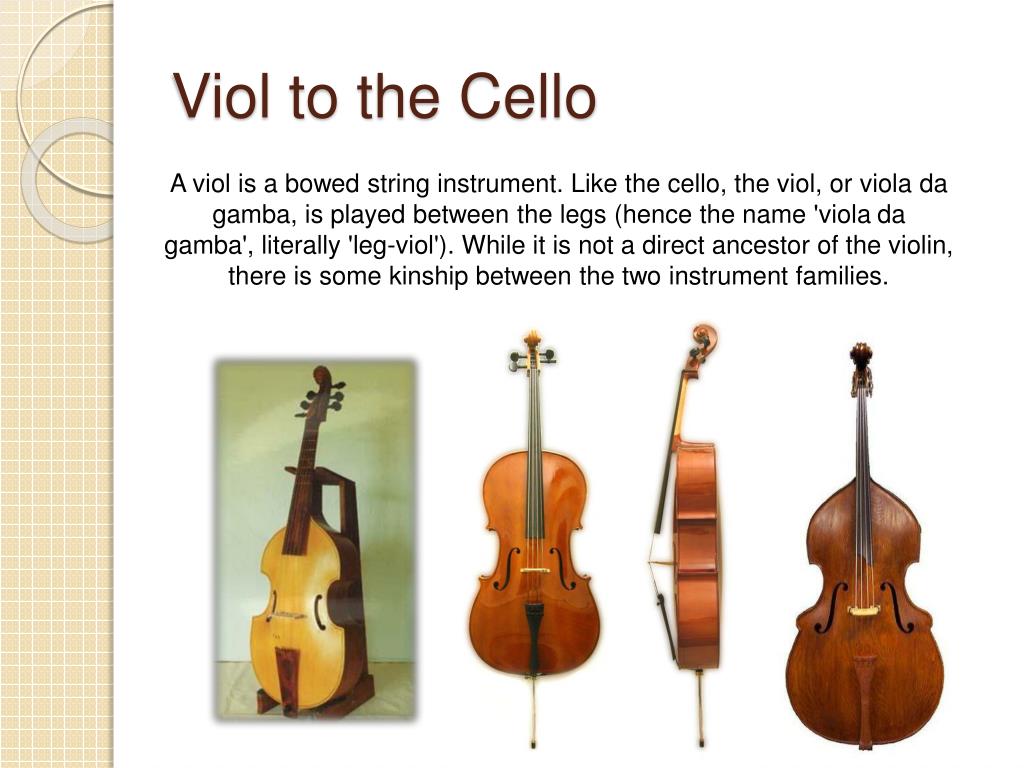 Viol to the Cello

A viol is a bowed string instrument. Like the cello, the viol, or viola da gamba, is played between the legs (hence the name 'viola da gamba', literally 'leg-viol'). While it is not a direct ancestor of the violin, there is some kinship between the two instrument families.